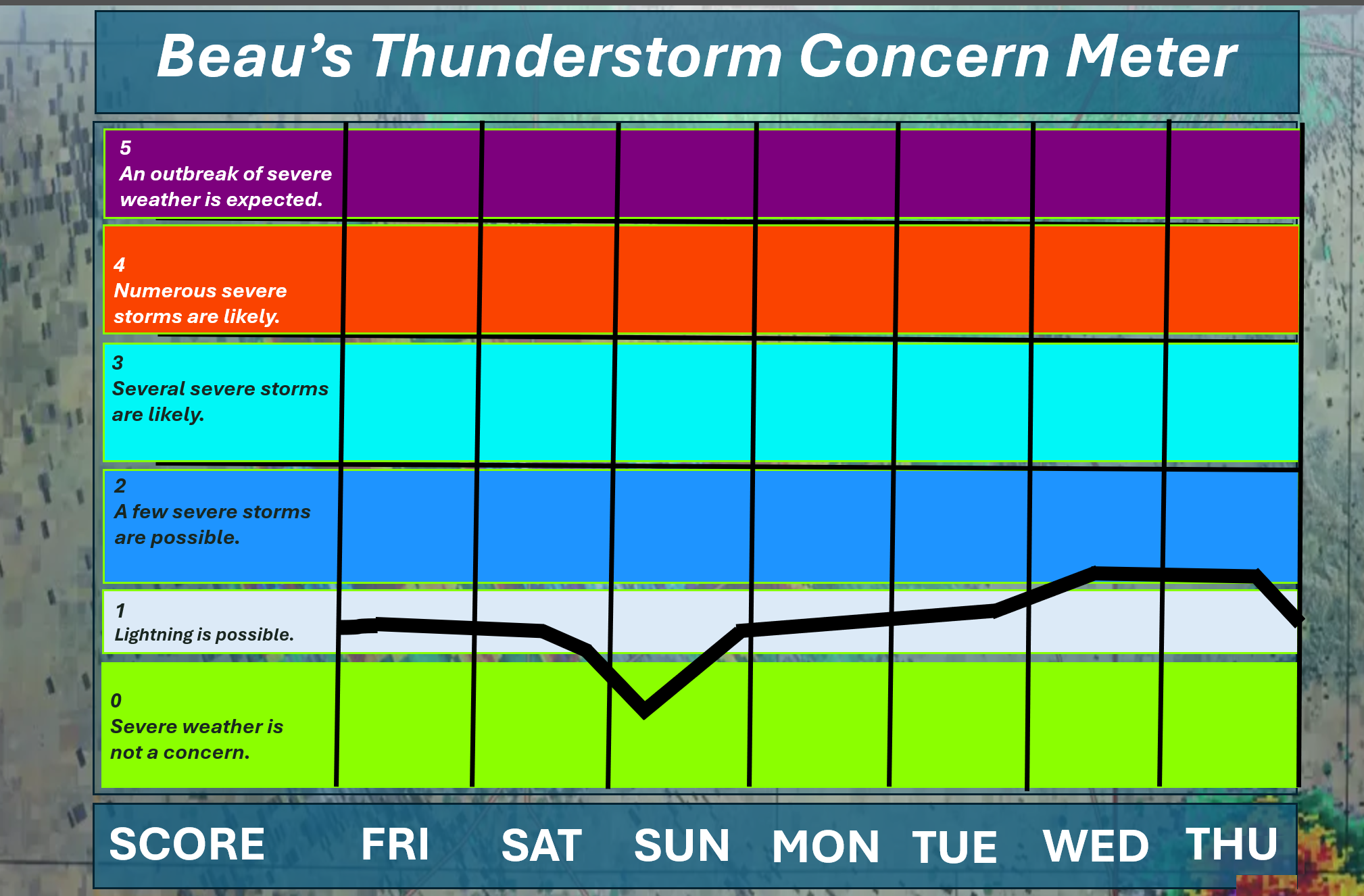 Beau's Thunderstorm Concern Meter

5
An outbreak of severe weather is expected.

4
Numerous severe storms are likely.

3
Several severe storms are likely.

2
A few severe storms are possible.

1
Lightning is possible.

0
Severe weather is not a concern.

SCORE FRI SAT SUN MON TUE WED THU